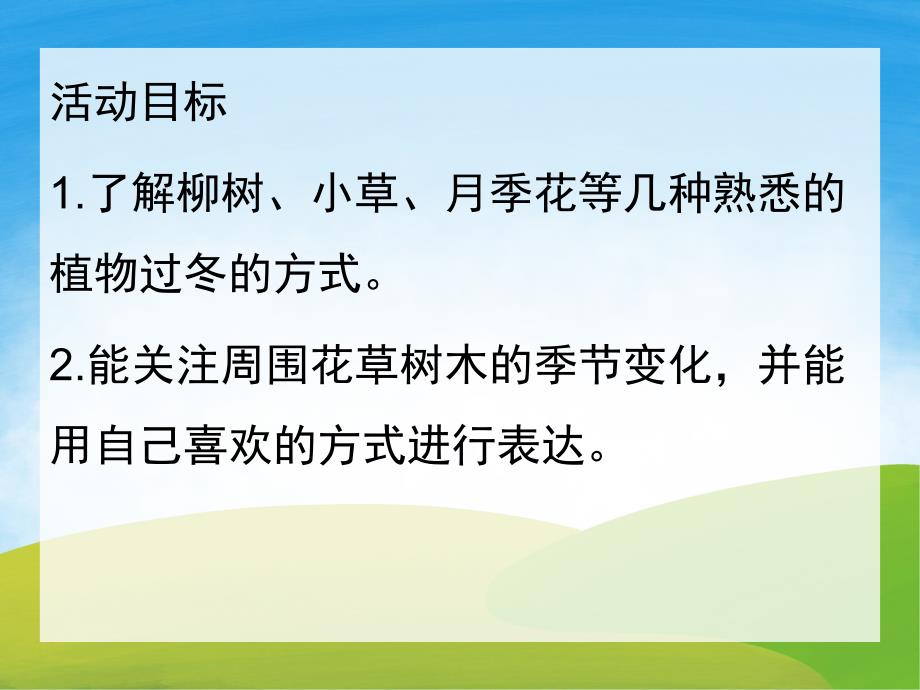 活动目标

1.了解柳树、小草、月季花等几种熟悉的植物过冬的方式。

2.能关注周围花草树木的季节变化，并能用自己喜欢的方式进行表达。